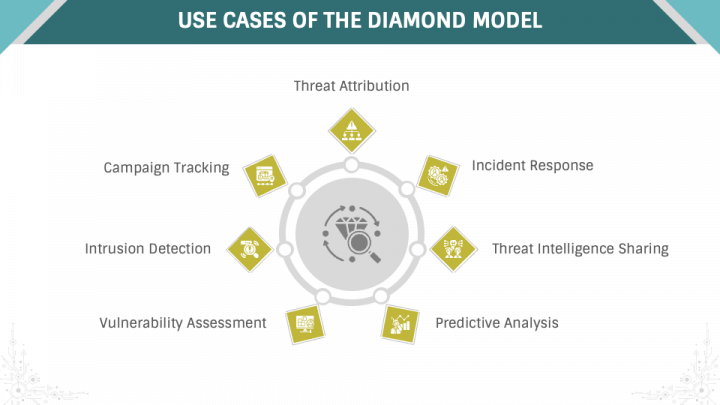 USE CASES OF THE DIAMOND MODEL

Threat Attribution

Campaign Tracking

Incident Response

Intrusion Detection

Threat Intelligence Sharing

Vulnerability Assessment

Predictive Analysis